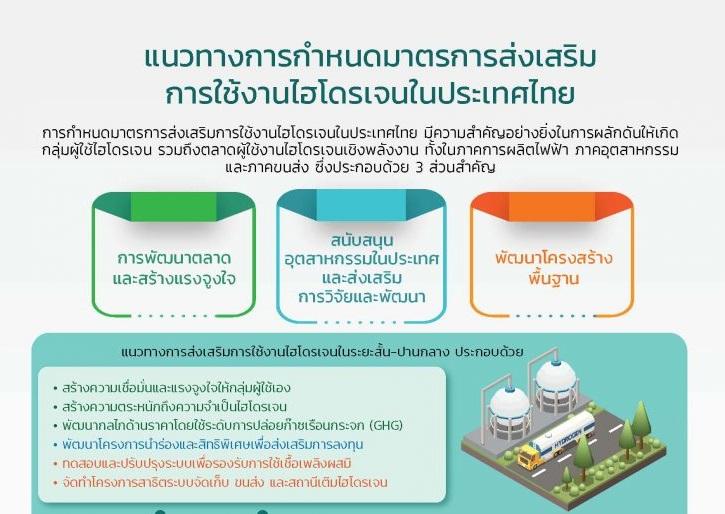 แนวทางการกำหนดมาตรการส่งเสริม
การใช้งานไฮโดรเจนในประเทศไทย

การกำหนดมาตรการส่งเสริมการใช้งานไฮโดรเจนในประเทศไทย มีความสำคัญอย่างยิ่งในการผลักดันให้เกิดกลุ่มผู้ใช้ไฮโดรเจน รวมถึงตลาดผู้ใช้งานไฮโดรเจนเชิงพลังงาน ทั้งในภาคการผลิตไฟฟ้า ภาคอุตสาหกรรม และภาคขนส่ง ซึ่งประกอบด้วย 3 ส่วนสำคัญ

การพัฒนาตลาด
และสร้างแรงจูงใจ

สนับสนุน
อุตสาหกรรมในประเทศ
และส่งเสริม
การวิจัยและพัฒนา

พัฒนาโครงสร้าง
พื้นฐาน

แนวทางการส่งเสริมการใช้งานไฮโดรเจนในระยะสั้น-ปานกลาง ประกอบด้วย

• สร้างความเชื่อมั่นและแรงจูงใจให้กลุ่มผู้ใช้เอง
• สร้างความตระหนักถึงความจำเป็นไฮโดรเจน
• พัฒนากลไกด้านราคาโดยใช้ระดับการปล่อยก๊าซเรือนกระจก (GHG)
• พัฒนาโครงการนำร่องและสิทธิพิเศษเพื่อส่งเสริมการลงทุน
• ทดสอบและปรับปรุงระบบเพื่อรองรับการใช้เชื้อเพลิงผสม
• จัดทำโครงการสาธิตระบบจัดเก็บ ขนส่ง และสถานีเติมไฮโดรเจน

HYDROGEN